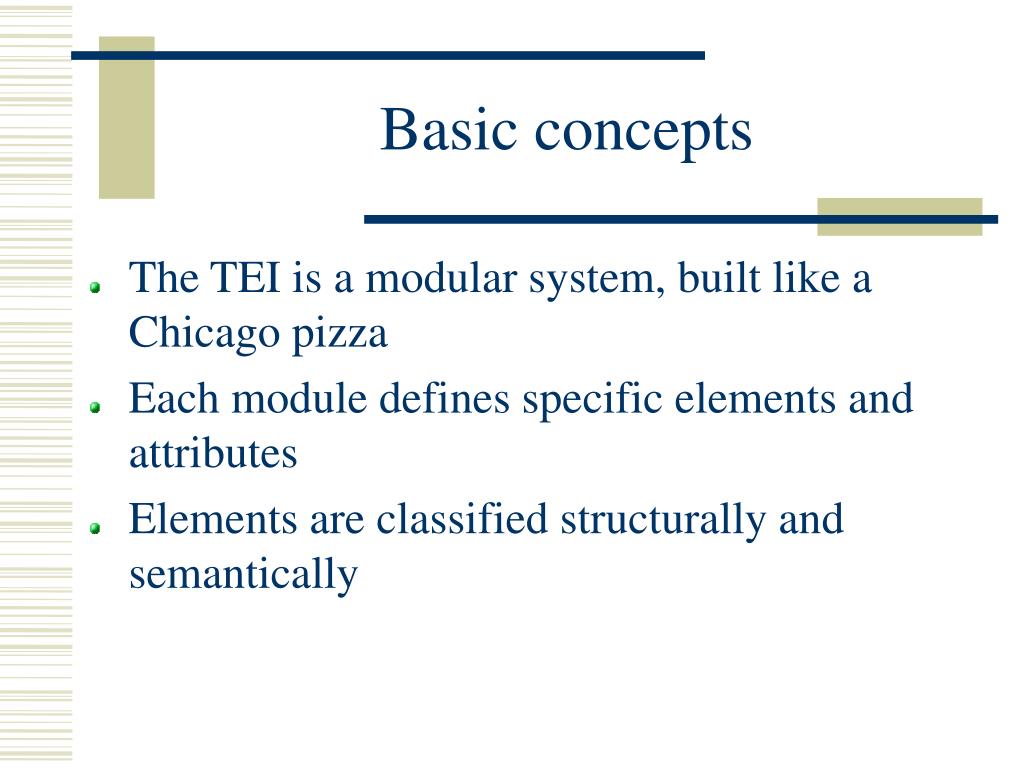 Basic concepts

- The TEI is a modular system, built like a Chicago pizza
- Each module defines specific elements and attributes
- Elements are classified structurally and semantically